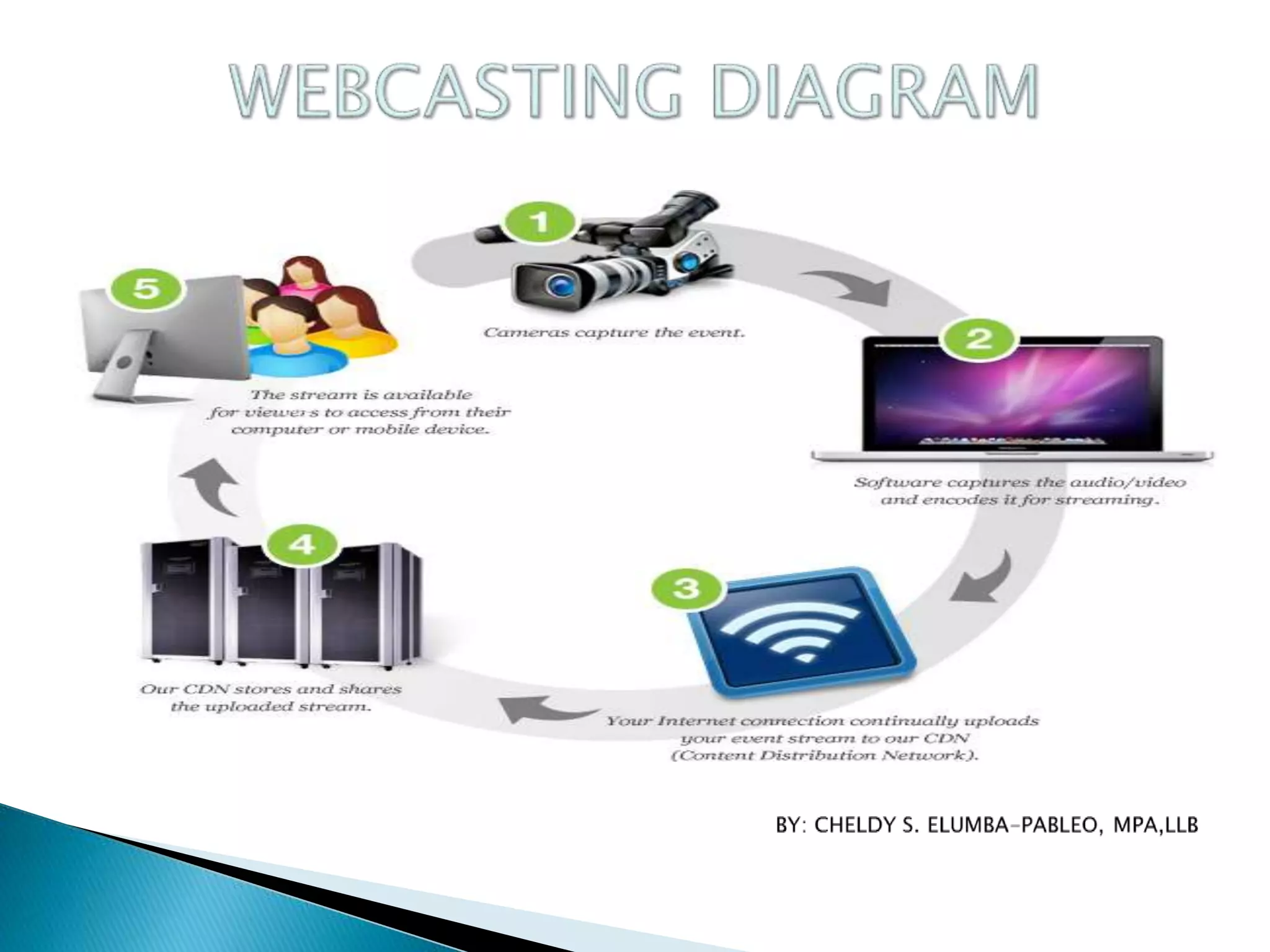 WEBCASTING DIAGRAM

1

Cameras capture the event.

2

Software captures the audio/video and encodes it for streaming.

3

Your Internet connection continually uploads your event stream to our CDN (Content Distribution Network).

4

Our CDN stores and shares the uploaded stream.

5

The stream is available for viewers to access from their computer or mobile device.

BY: CHELDY S. ELUMBA-PABLEO, MPA,LLB